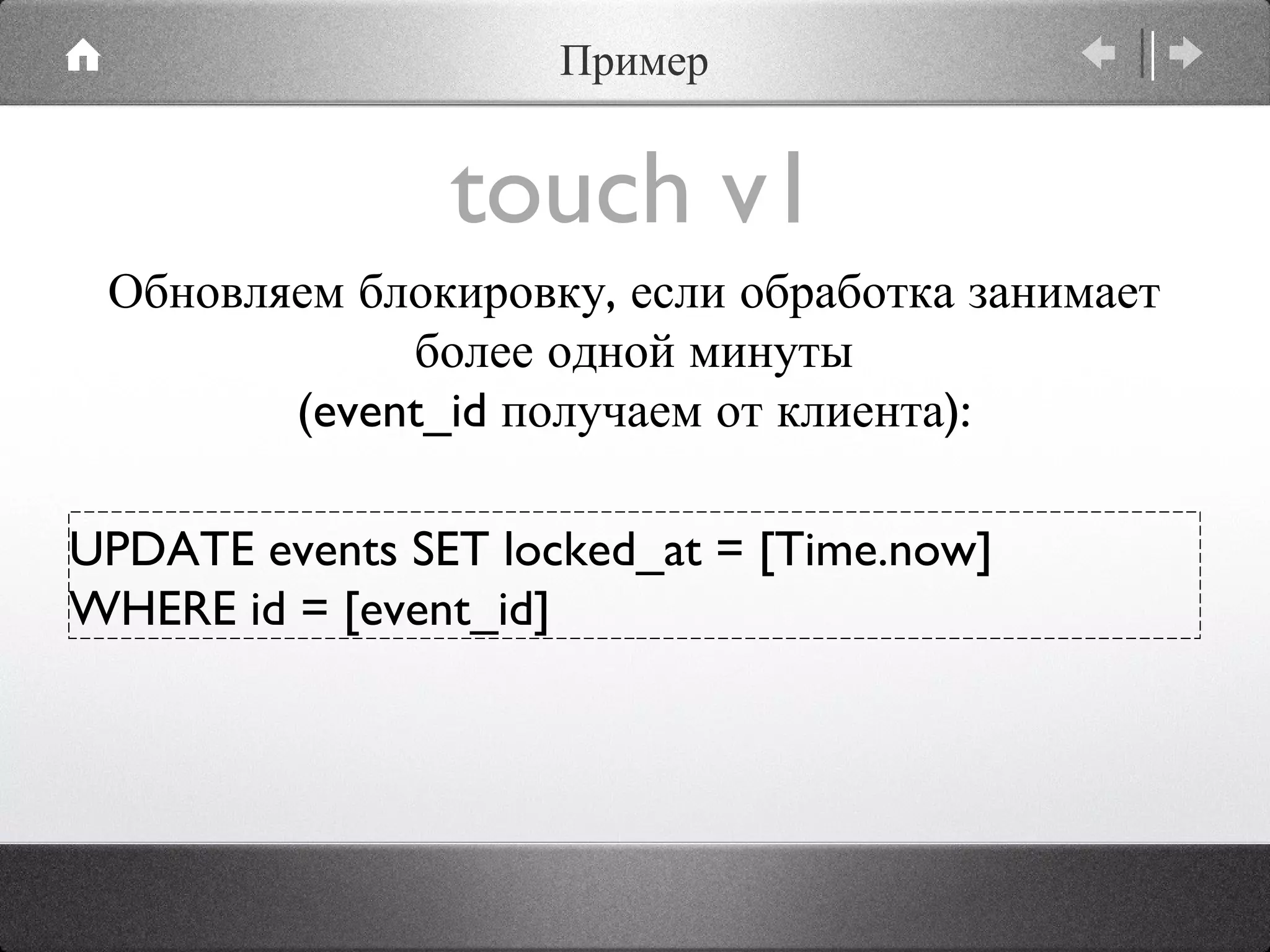 Пример

touch v1

Обновляем блокировку, если обработка занимает более одной минуты (event_id получаем от клиента):

UPDATE events SET locked_at = [Time.now]
WHERE id = [event_id]